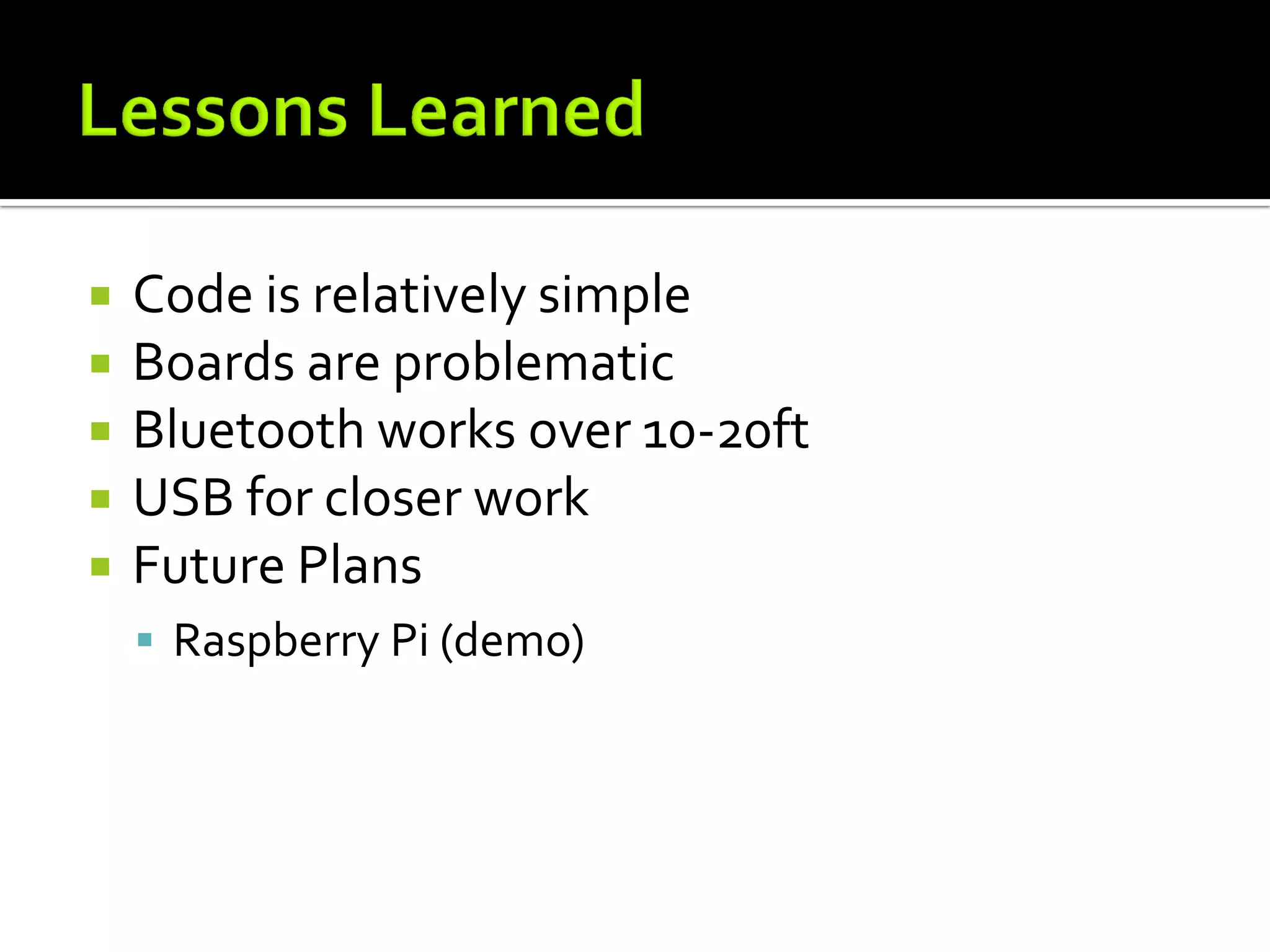 Lessons Learned

- Code is relatively simple
- Boards are problematic
- Bluetooth works over 10-20ft
- USB for closer work
- Future Plans
  - Raspberry Pi (demo)